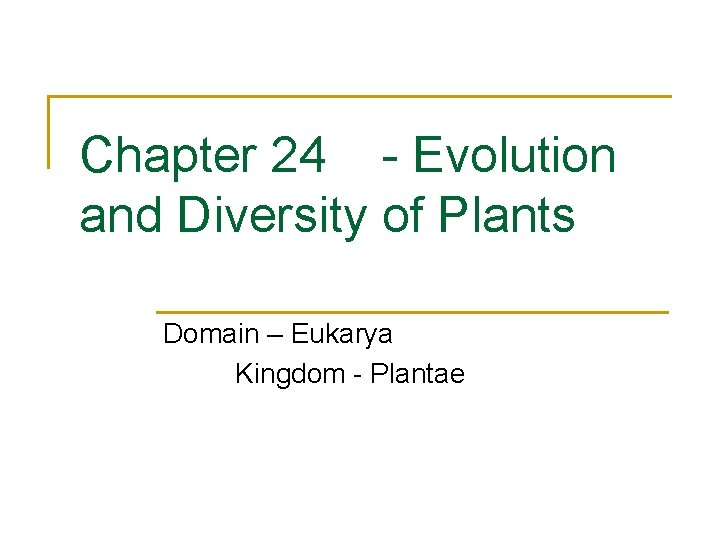 Chapter 24 - Evolution and Diversity of Plants

Domain – Eukarya
Kingdom - Plantae